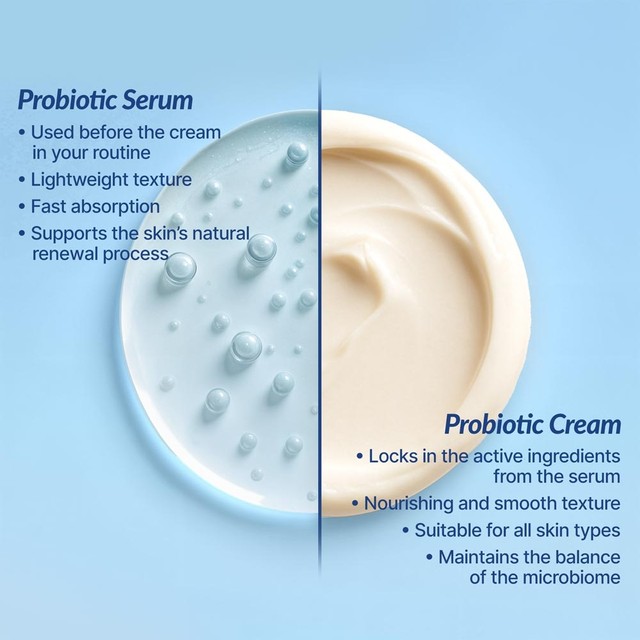 Probiotic Serum

• Used before the cream in your routine
• Lightweight texture
• Fast absorption
• Supports the skin's natural renewal process

Probiotic Cream

• Locks in the active ingredients from the serum
• Nourishing and smooth texture
• Suitable for all skin types
• Maintains the balance of the microbiome